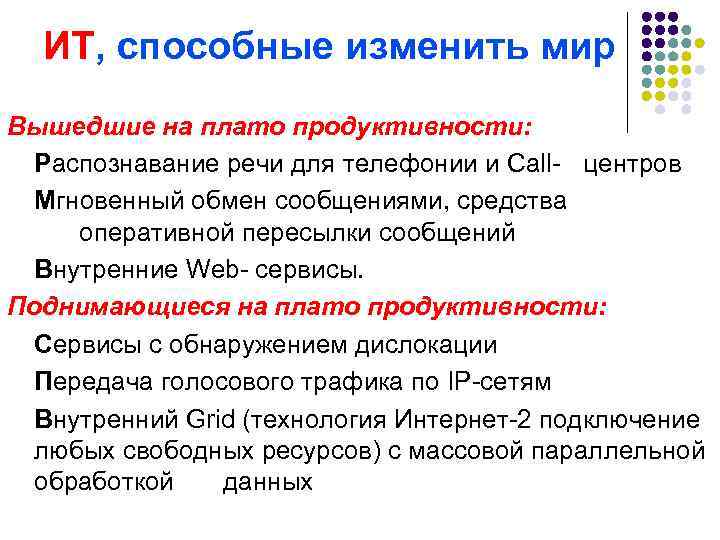 ИТ, способные изменить мир

Вышедшие на плато продуктивности:

Распознавание речи для телефонии и Call- центров

Мгновенный обмен сообщениями, средства оперативной пересылки сообщений

Внутренние Web- сервисы.

Поднимающиеся на плато продуктивности:

Сервисы с обнаружением дислокации

Передача голосового трафика по IP-сетям

Внутренний Grid (технология Интернет-2 подключение любых свободных ресурсов) с массовой параллельной обработкой данных